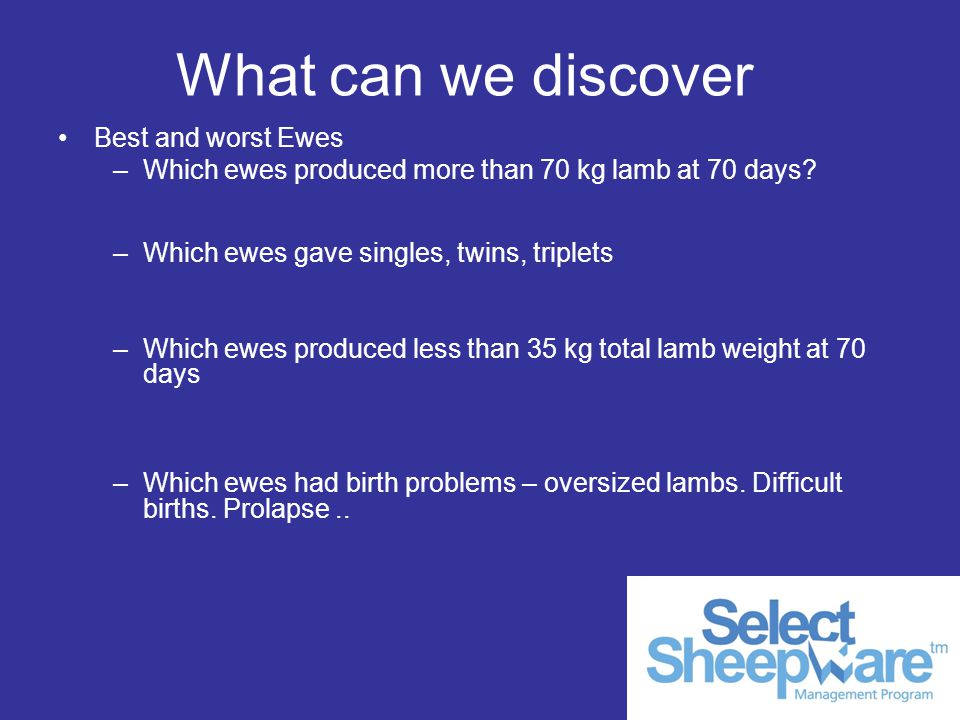 What can we discover

• Best and worst Ewes
  – Which ewes produced more than 70 kg lamb at 70 days?

  – Which ewes gave singles, twins, triplets

  – Which ewes produced less than 35 kg total lamb weight at 70 days

  – Which ewes had birth problems – oversized lambs. Difficult births. Prolapse ..

Select Sheepware tm
Management Program